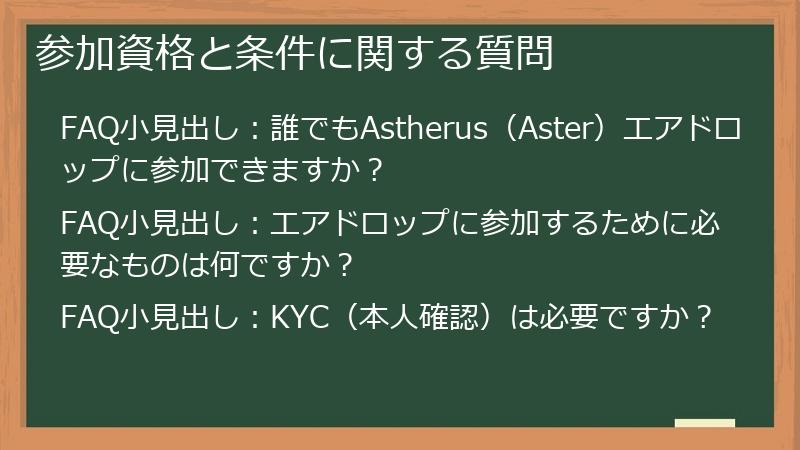 参加資格と条件に関する質問

FAQ小見出し：誰でもAstherus（Aster）エアドロップに参加できますか？

FAQ小見出し：エアドロップに参加するために必要なものは何ですか？

FAQ小見出し：KYC（本人確認）は必要ですか？